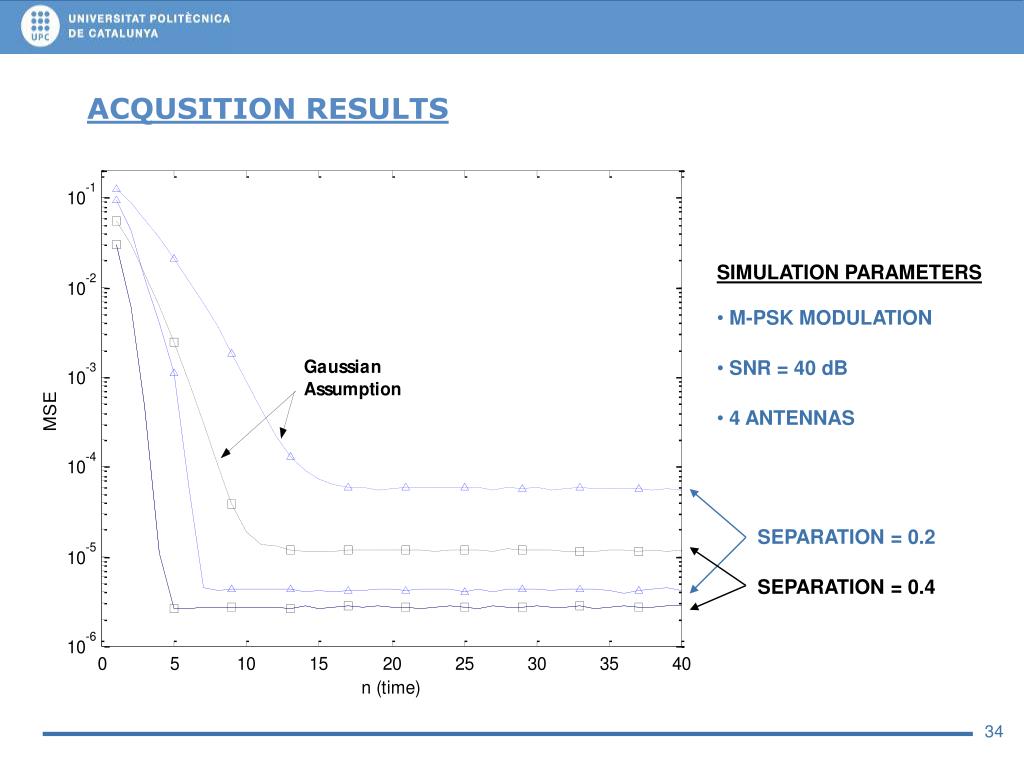 UPC UNIVERSITAT POLITÈCNICA DE CATALUNYA

ACQUSITION RESULTS

$10^{-1}$
$10^{-2}$
$10^{-3}$
$10^{-4}$
$10^{-5}$
$10^{-6}$
MSE

Gaussian Assumption

0 5 10 15 20 25 30 35 40
n (time)

SIMULATION PARAMETERS

• M-PSK MODULATION

• SNR = 40 dB

• 4 ANTENNAS

SEPARATION = 0.2

SEPARATION = 0.4

34